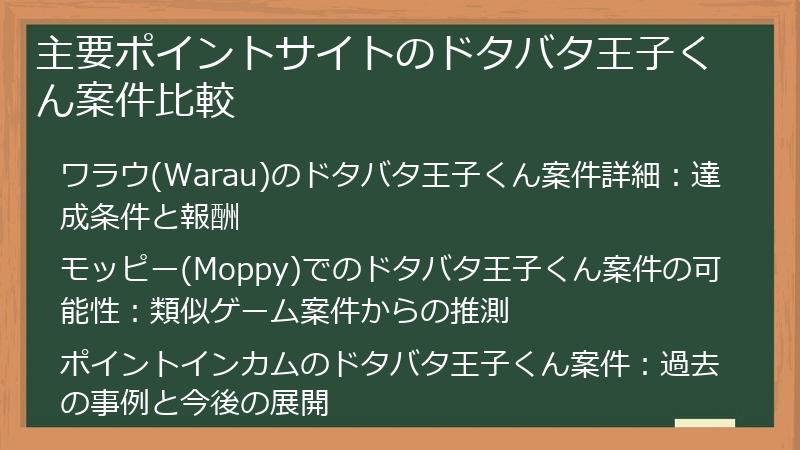 主要ポイントサイトのドタバタ王子くん案件比較

ワラウ(Warau)のドタバタ王子くん案件詳細：達成条件と報酬

モッピー(Moppy)でのドタバタ王子くん案件の可能性：類似ゲーム案件からの推測

ポイントインカムのドタバタ王子くん案件：過去の事例と今後の展開